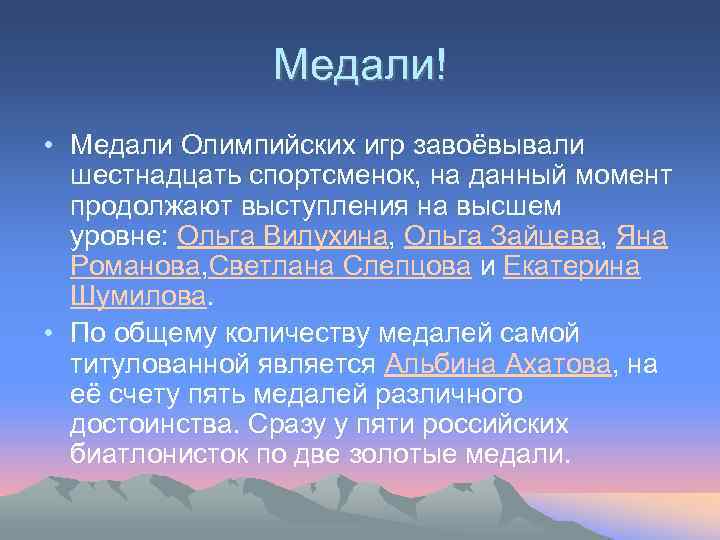 Медали!

• Медали Олимпийских игр завоёвывали шестнадцать спортсменок, на данный момент продолжают выступления на высшем уровне: Ольга Вилухина, Ольга Зайцева, Яна Романова,Светлана Слепцова и Екатерина Шумилова.

• По общему количеству медалей самой титулованной является Альбина Ахатова, на её счету пять медалей различного достоинства. Сразу у пяти российских биатлонисток по две золотые медали.